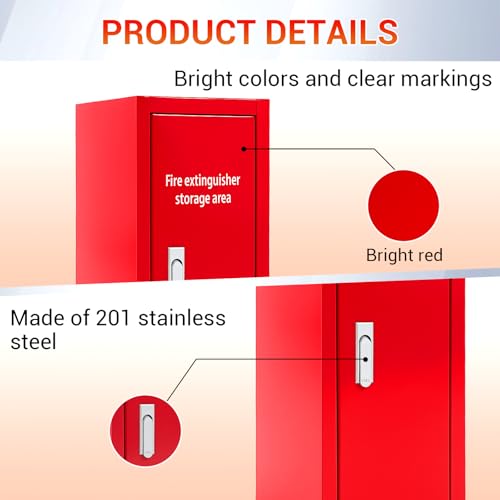 PRODUCT DETAILS

Bright colors and clear markings

Fire extinguisher storage area

Bright red

Made of 201 stainless steel